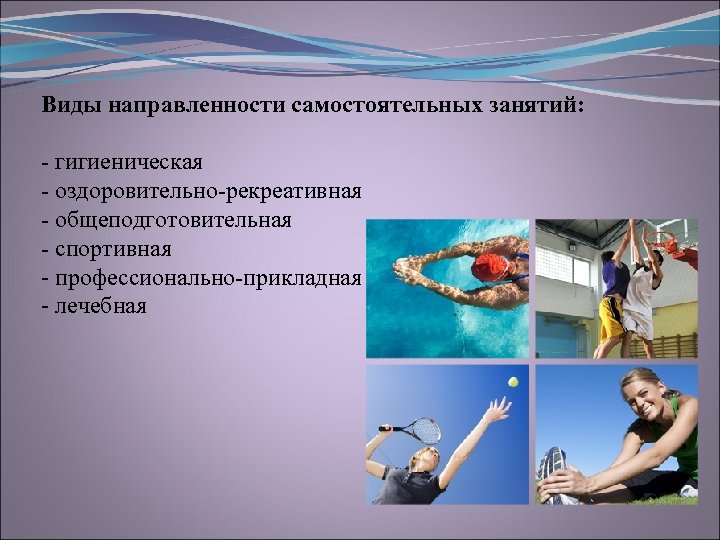 Виды направленности самостоятельных занятий:

- гигиеническая
- оздоровительно-рекреативная
- общеподготовительная
- спортивная
- профессионально-прикладная
- лечебная